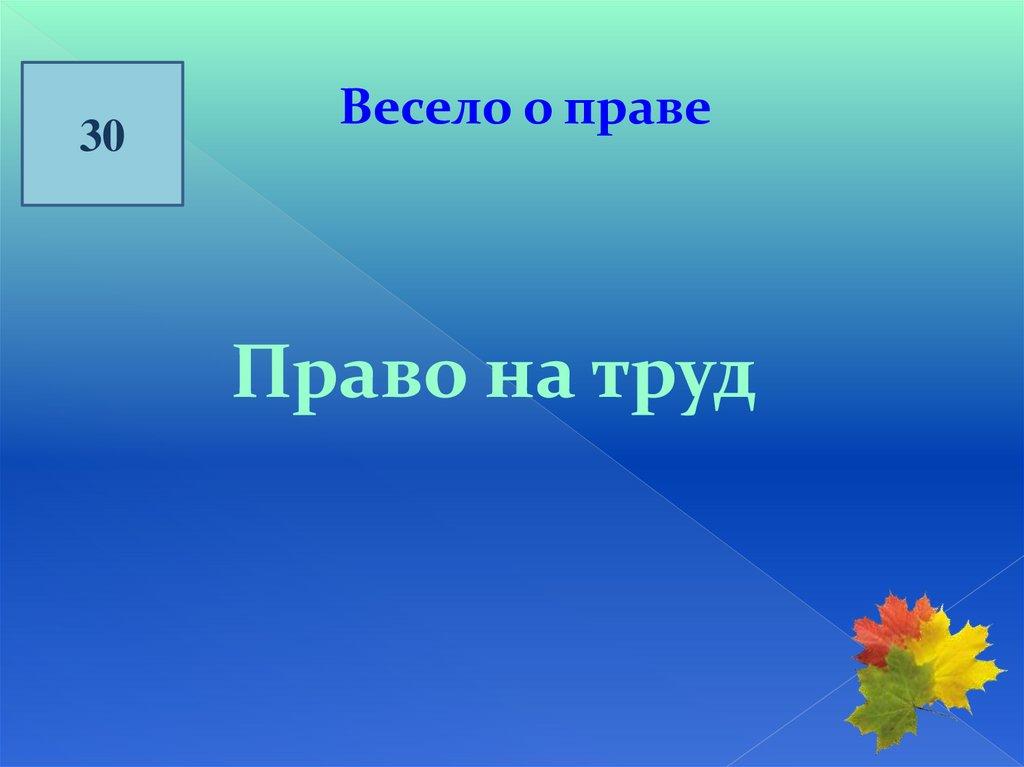 30

Весело о праве

Право на труд